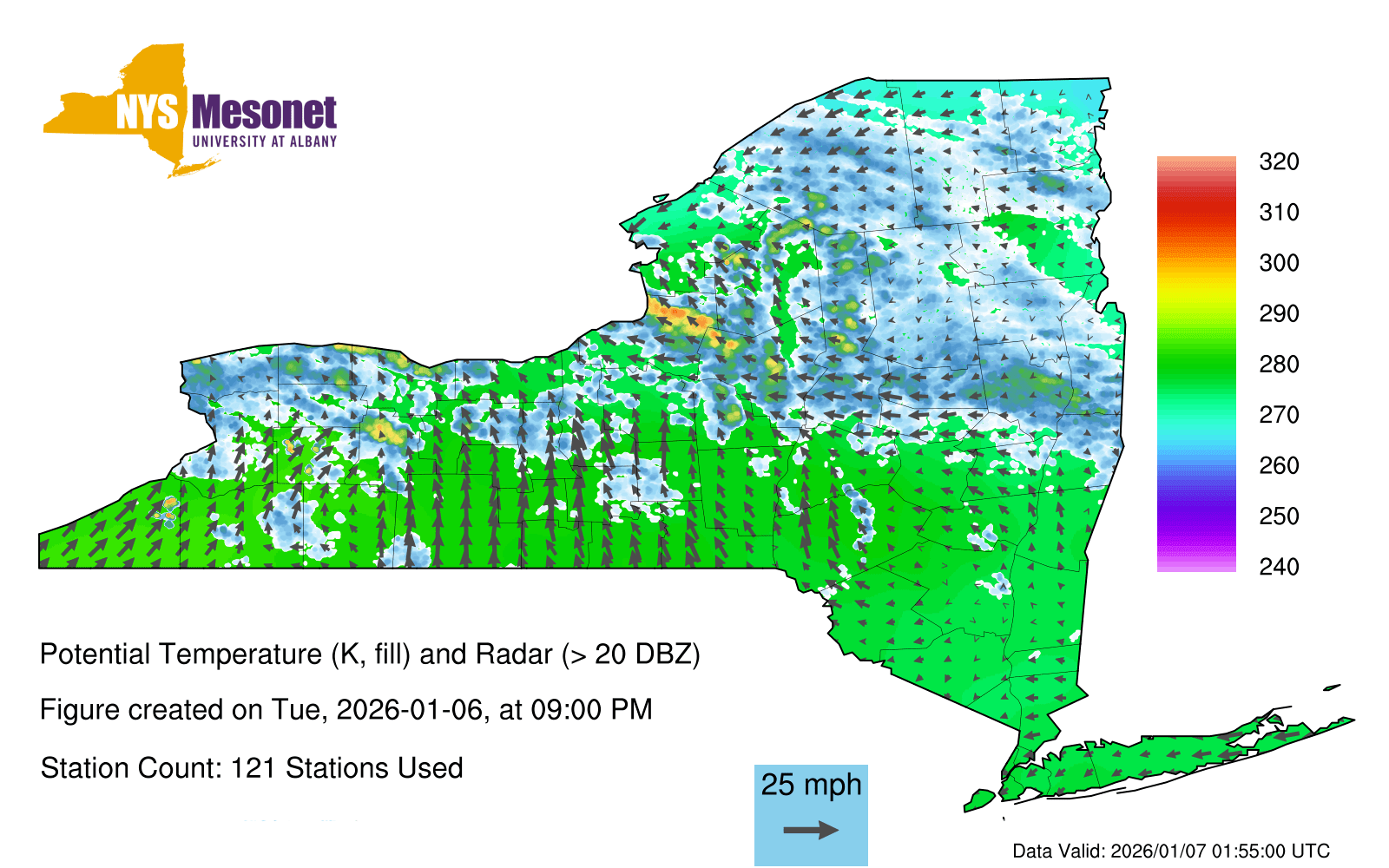 NYS Mesonet
UNIVERSITY AT ALBANY

320
310
300
290
280
270
260
250
240

Potential Temperature (K, fill) and Radar (> 20 DBZ)

Figure created on Tue, 2026-01-06, at 09:00 PM

Station Count: 121 Stations Used

25 mph

Data Valid: 2026/01/07 01:55:00 UTC